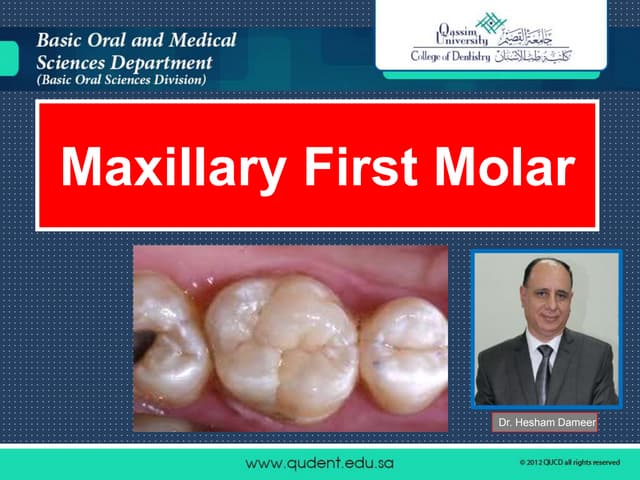 Basic Oral and Medical Sciences Department
(Basic Oral Sciences Division)

Qassim University جامعة القصيم
College of Dentistry كلية طب الأسنان

Maxillary First Molar

Dr. Hesham Dameer

www.qudent.edu.sa

© 2012 QUCD all rights reserved